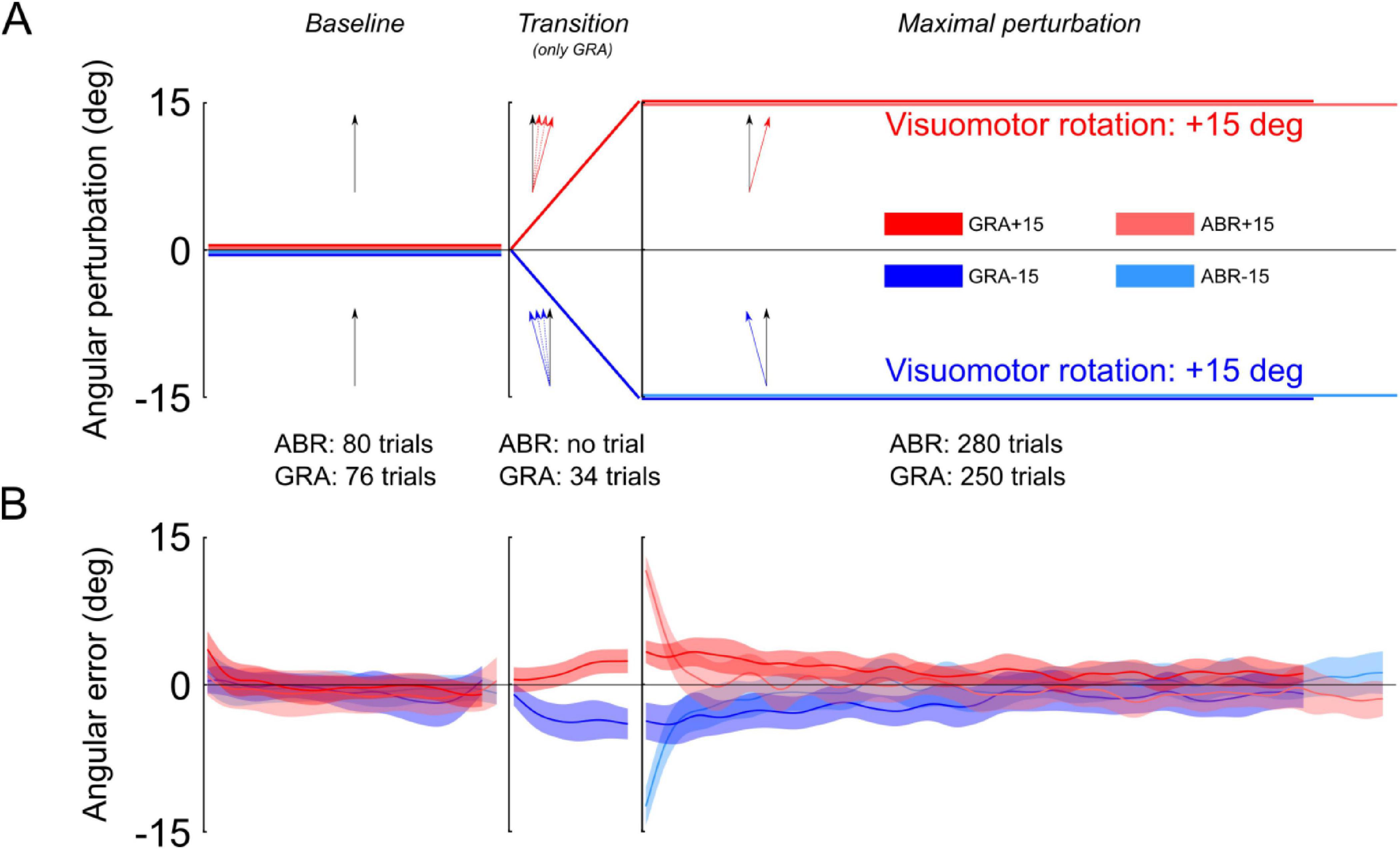 A

Baseline

Transition
(only GRA)

Maximal perturbation

Angular perturbation (deg)

15

0

-15

Visuomotor rotation: +15 deg

GRA+15

ABR+15

GRA-15

ABR-15

Visuomotor rotation: +15 deg

ABR: 80 trials
GRA: 76 trials

ABR: no trial
GRA: 34 trials

ABR: 280 trials
GRA: 250 trials

B

Angular error (deg)

15

0

-15